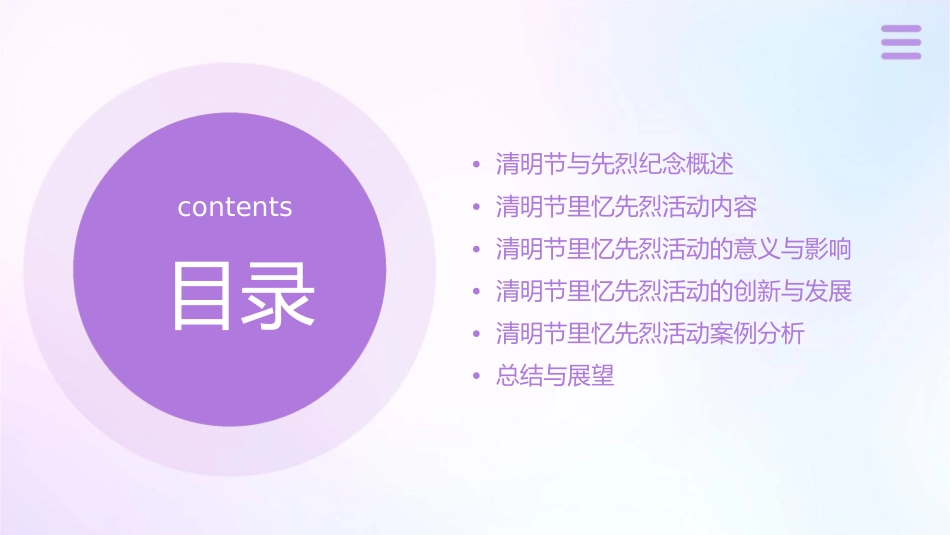 contents
目录

• 清明节与先烈纪念概述
• 清明节里忆先烈活动内容
• 清明节里忆先烈活动的意义与影响
• 清明节里忆先烈活动的创新与发展
• 清明节里忆先烈活动案例分析
• 总结与展望